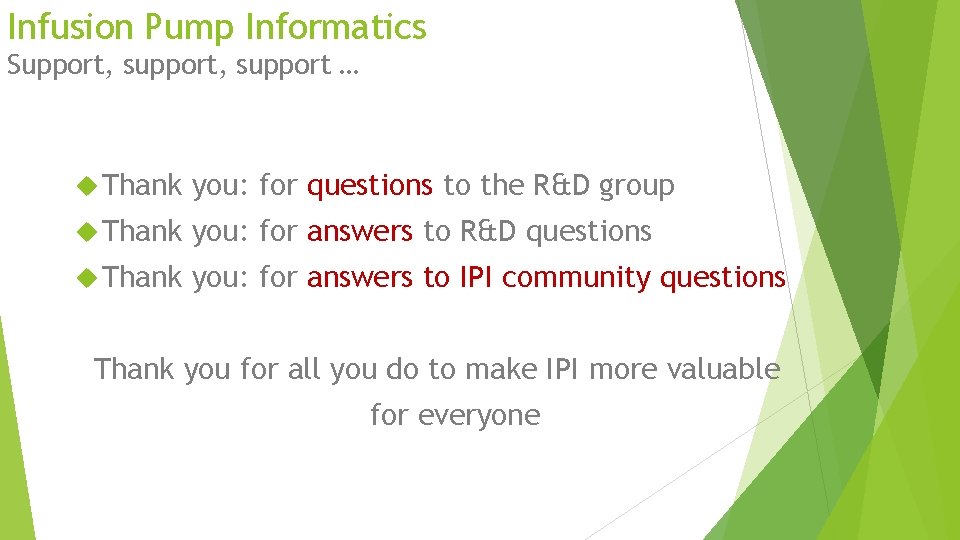 Infusion Pump Informatics
Support, support, support …

Thank you: for questions to the R&D group

Thank you: for answers to R&D questions

Thank you: for answers to IPI community questions

Thank you for all you do to make IPI more valuable for everyone